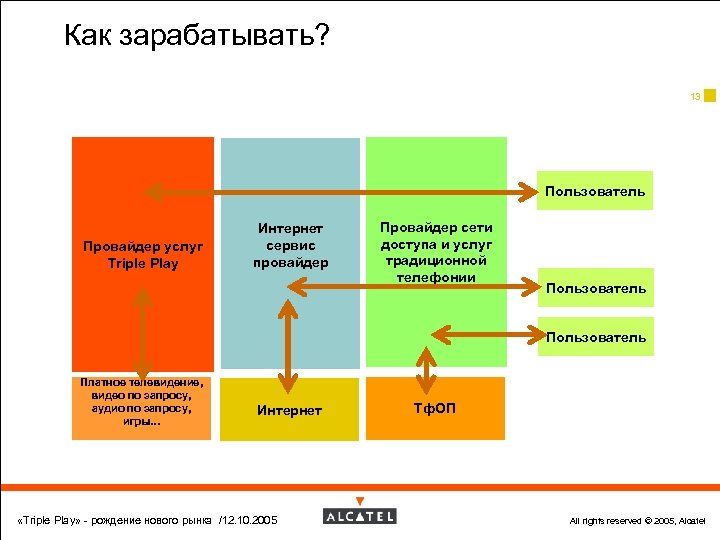 Как зарабатывать?

13

Провайдер услуг Triple Play

Интернет сервис провайдер

Провайдер сети доступа и услуг традиционной телефонии

Пользователь

Пользователь

Пользователь

Платное телевидение, видео по запросу, аудио по запросу, игры...

Интернет

ТфОП

«Triple Play» - рождение нового рынка /12.10.2005

ALCATEL

All rights reserved © 2005, Alcatel